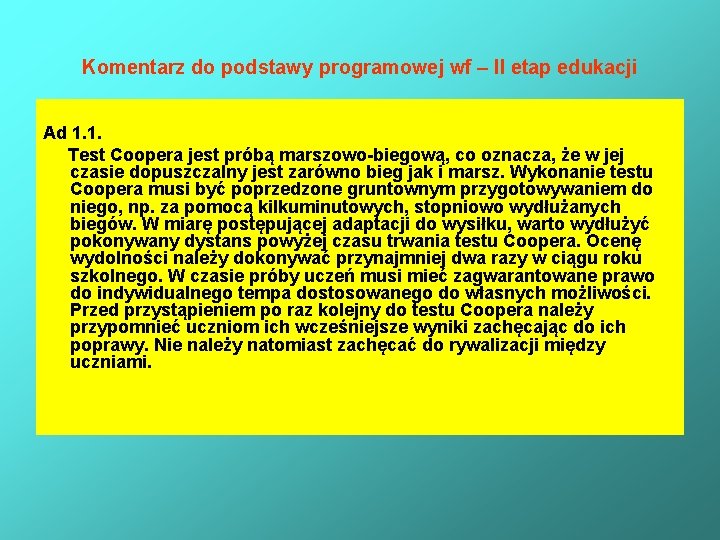 Komentarz do podstawy programowej wf – II etap edukacji

Ad 1.1.

Test Coopera jest próbą marszowo-biegową, co oznacza, że w jej czasie dopuszczalny jest zarówno bieg jak i marsz. Wykonanie testu Coopera musi być poprzedzone gruntownym przygotowywaniem do niego, np. za pomocą kilkuminutowych, stopniowo wydłużanych biegów. W miarę postępującej adaptacji do wysiłku, warto wydłużyć pokonywany dystans powyżej czasu trwania testu Coopera. Ocenę wydolności należy dokonywać przynajmniej dwa razy w ciągu roku szkolnego. W czasie próby uczeń musi mieć zagwarantowane prawo do indywidualnego tempa dostosowanego do własnych możliwości. Przed przystąpieniem po raz kolejny do testu Coopera należy przypomnieć uczniom ich wcześniejsze wyniki zachęcając do ich poprawy. Nie należy natomiast zachęcać do rywalizacji między uczniami.